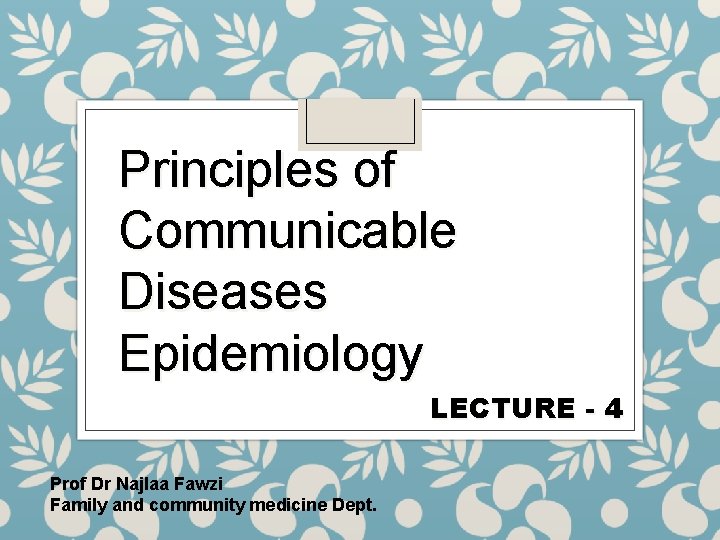 Principles of Communicable Diseases Epidemiology

LECTURE - 4

Prof Dr Najlaa Fawzi
Family and community medicine Dept.